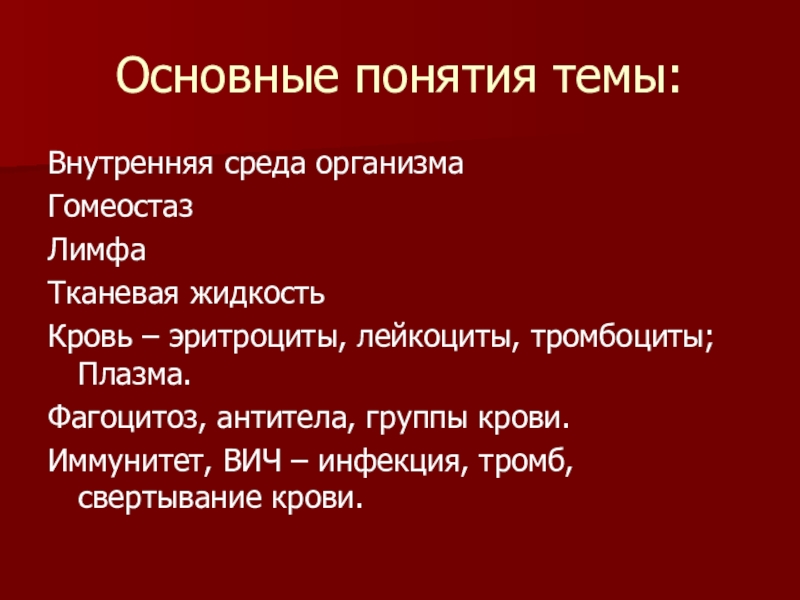 Основные понятия темы:

Внутренняя среда организма

Гомеостаз

Лимфа

Тканевая жидкость

Кровь – эритроциты, лейкоциты, тромбоциты; Плазма.

Фагоцитоз, антитела, группы крови.

Иммунитет, ВИЧ – инфекция, тромб, свертывание крови.